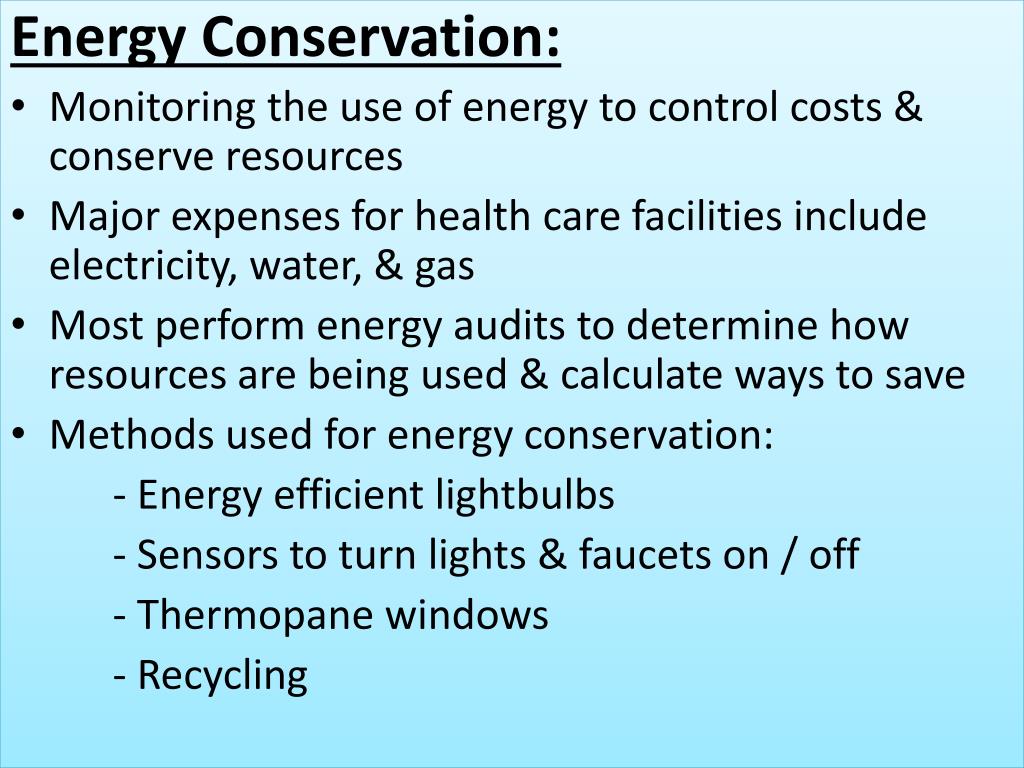 Energy Conservation:

• Monitoring the use of energy to control costs & conserve resources
• Major expenses for health care facilities include electricity, water, & gas
• Most perform energy audits to determine how resources are being used & calculate ways to save
• Methods used for energy conservation:
- Energy efficient lightbulbs
- Sensors to turn lights & faucets on / off
- Thermopane windows
- Recycling